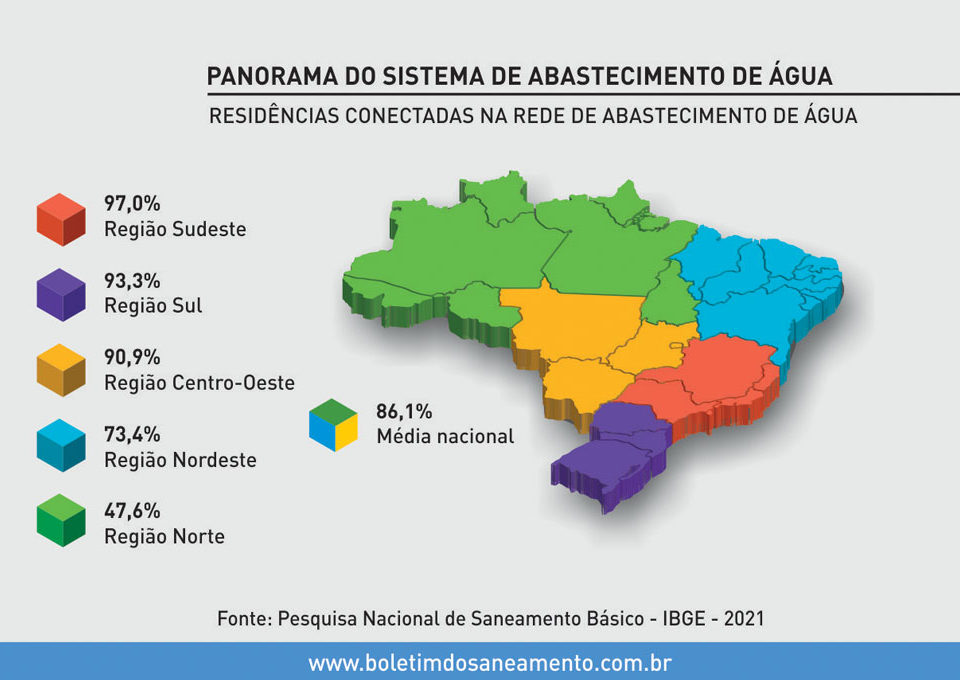 PANORAMA DO SISTEMA DE ABASTECIMENTO DE ÁGUA

RESIDÊNCIAS CONECTADAS NA REDE DE ABASTECIMENTO DE ÁGUA

97,0%
Região Sudeste

93,3%
Região Sul

90,9%
Região Centro-Oeste

73,4%
Região Nordeste

47,6%
Região Norte

86,1%
Média nacional

Fonte: Pesquisa Nacional de Saneamento Básico - IBGE - 2021

www.boletimdosaneamento.com.br